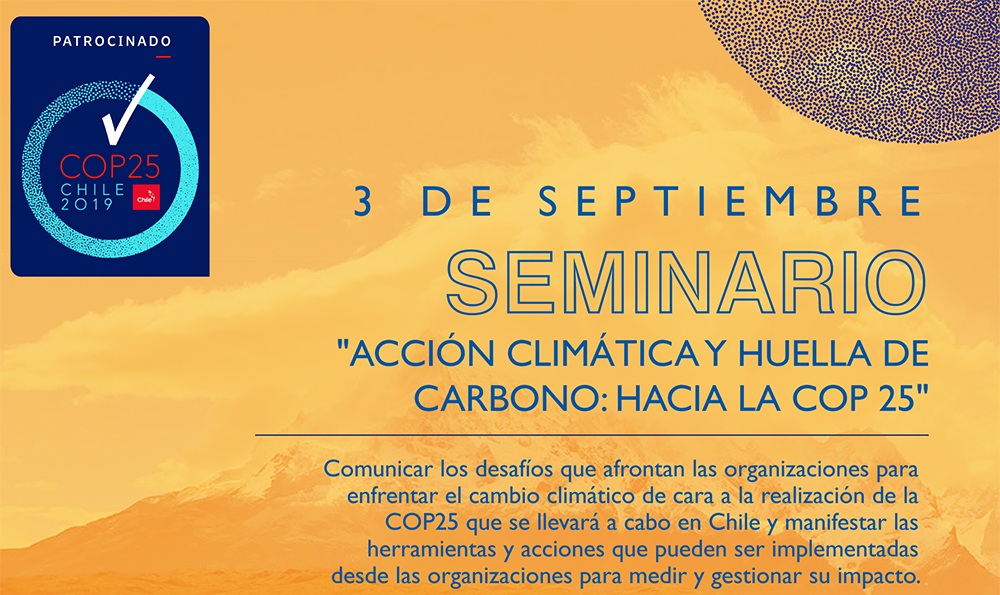 PATROCINADO

COP25
CHILE
2019

Chile

3 DE SEPTIEMBRE

SEMINARIO

"ACCIÓN CLIMÁTICA Y HUELLA DE CARBONO: HACIA LA COP 25"

Comunicar los desafíos que afrontan las organizaciones para enfrentar el cambio climático de cara a la realización de la COP25 que se llevará a cabo en Chile y manifestar las herramientas y acciones que pueden ser implementadas desde las organizaciones para medir y gestionar su impacto.